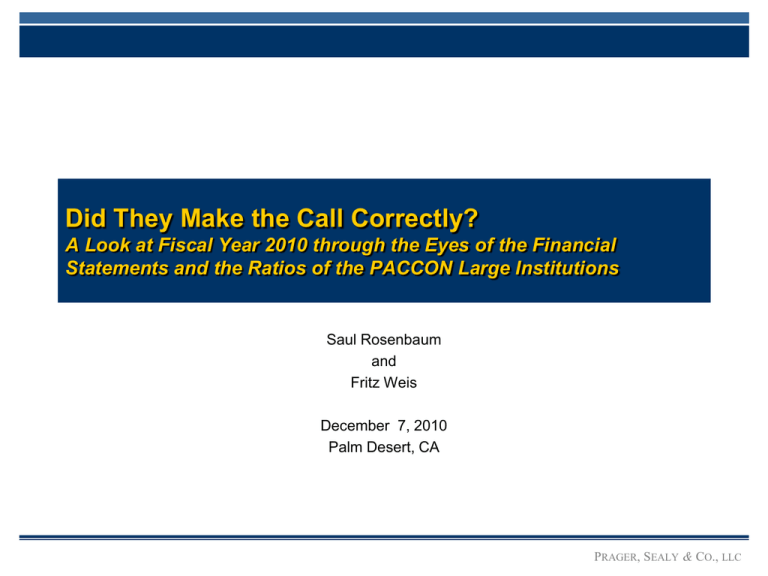 Did They Make the Call Correctly?
A Look at Fiscal Year 2010 through the Eyes of the Financial Statements and the Ratios of the PACCON Large Institutions

Saul Rosenbaum
and
Fritz Weis

December 7, 2010
Palm Desert, CA

PRAGER, SEALY & CO., LLC